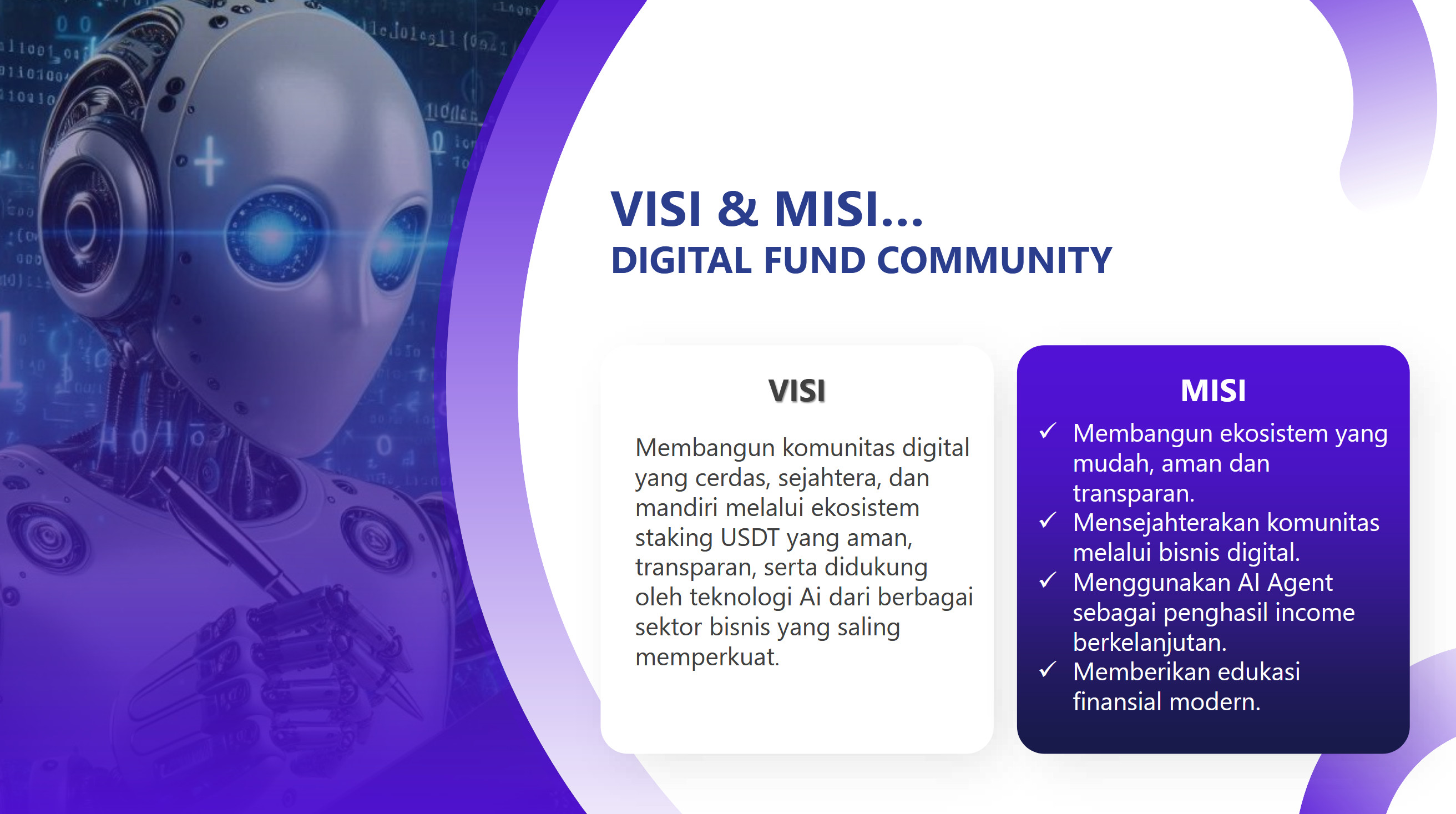 VISI & MISI...
DIGITAL FUND COMMUNITY

VISI

Membangun komunitas digital yang cerdas, sejahtera, dan mandiri melalui ekosistem staking USDT yang aman, transparan, serta didukung oleh teknologi Ai dari berbagai sektor bisnis yang saling memperkuat.

MISI

✓ Membangun ekosistem yang mudah, aman dan transparan.
✓ Mensejahterakan komunitas melalui bisnis digital.
✓ Menggunakan AI Agent sebagai penghasil income berkelanjutan.
✓ Memberikan edukasi finansial modern.